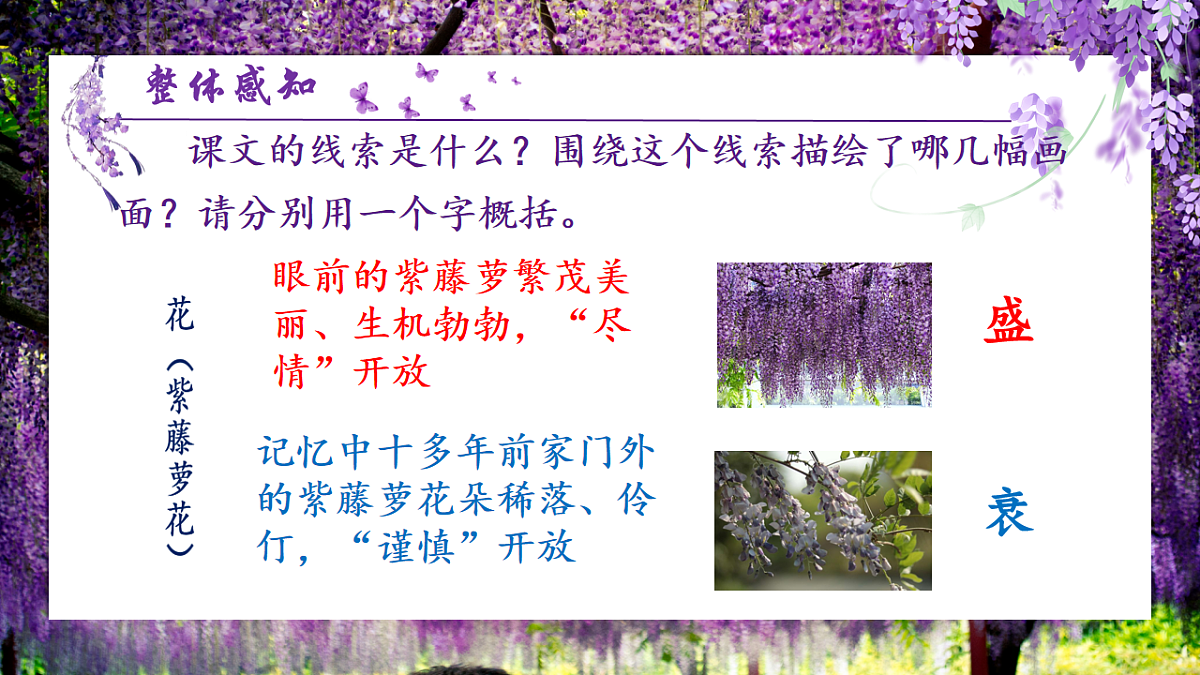 整体感知

课文的线索是什么？围绕这个线索描绘了哪几幅画面？请分别用一个字概括。

花（紫藤萝花）

眼前的紫藤萝繁茂美丽、生机勃勃，“尽情”开放

盛

记忆中十多年前家门外的紫藤萝花朵稀落、伶仃，“谨慎”开放

衰